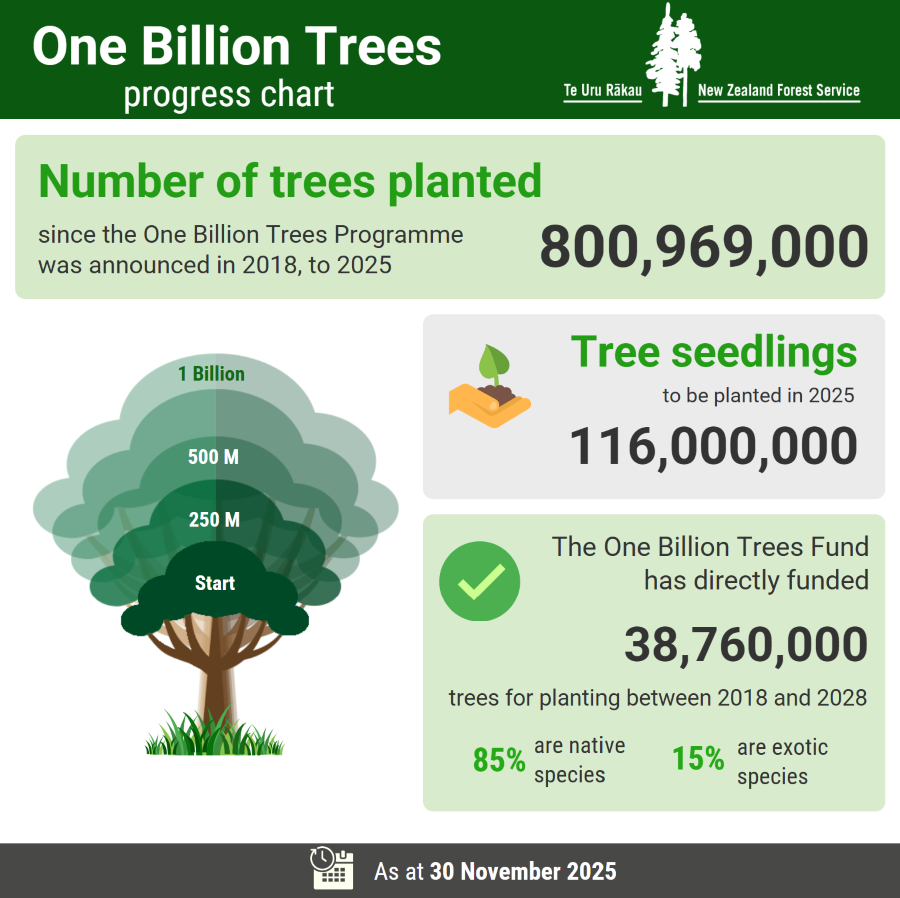 One Billion Trees
progress chart

Te Uru Rākau
New Zealand Forest Service

Number of trees planted
since the One Billion Trees Programme was announced in 2018, to 2025
800,969,000

1 Billion
500 M
250 M
Start

Tree seedlings
to be planted in 2025
116,000,000

The One Billion Trees Fund has directly funded
38,760,000
trees for planting between 2018 and 2028

85% are native species
15% are exotic species

As at 30 November 2025